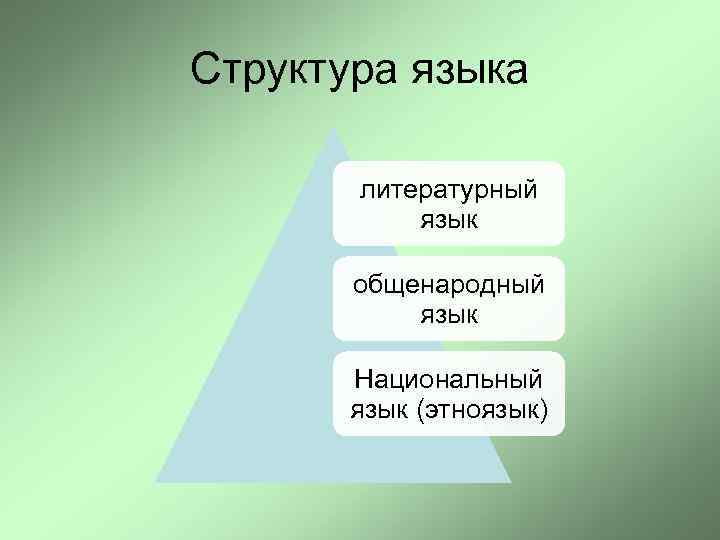 Структура языка

литературный язык

общенародный язык

Национальный язык (этноязык)